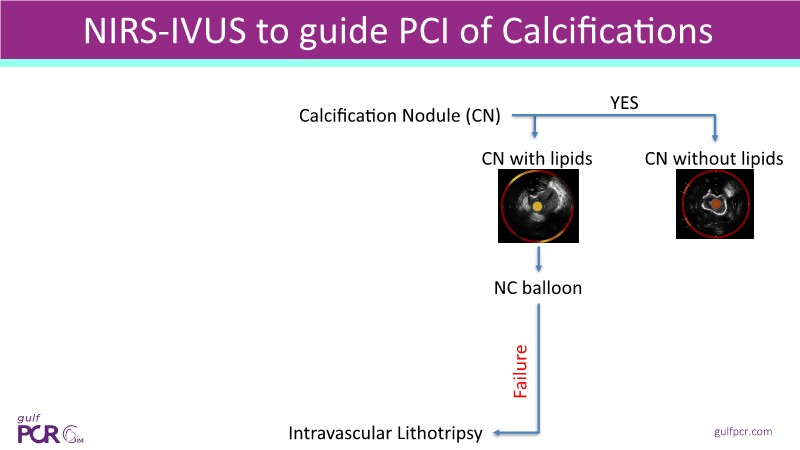 NIRS-IVUS to guide PCI of Calcifications

Calcification Nodule (CN)

YES

CN with lipids

CN without lipids

NC balloon

Failure

Intravascular Lithotripsy

gulf PCR GIM

gulfpcr.com